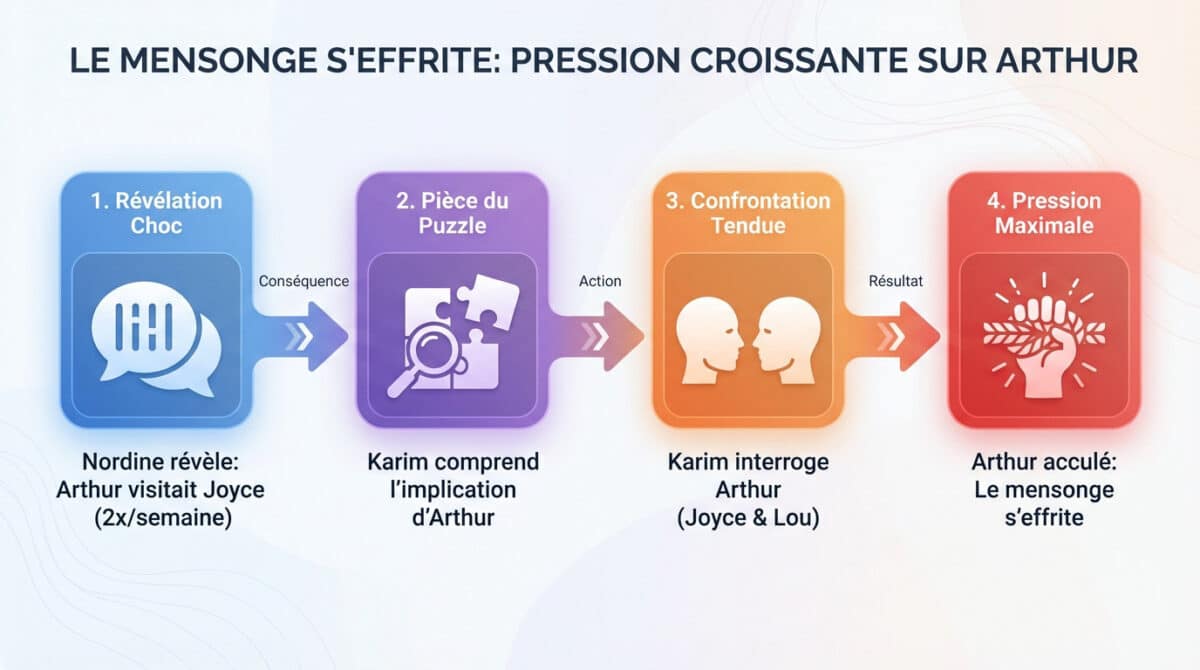 LE MENSONGE S'EFFRITE: PRESSION CROISSANTE SUR ARTHUR

1. Révélation Choc

Conséquence

2. Pièce du Puzzle

Action

3. Confrontation Tendue

Résultat

4. Pression Maximale

Nordine révèle: Arthur visitait Joyce (2x/semaine)

Karim comprend l'implication d'Arthur

Karim interroge Arthur (Joyce & Lou)

Arthur acculé: Le mensonge s'effrite